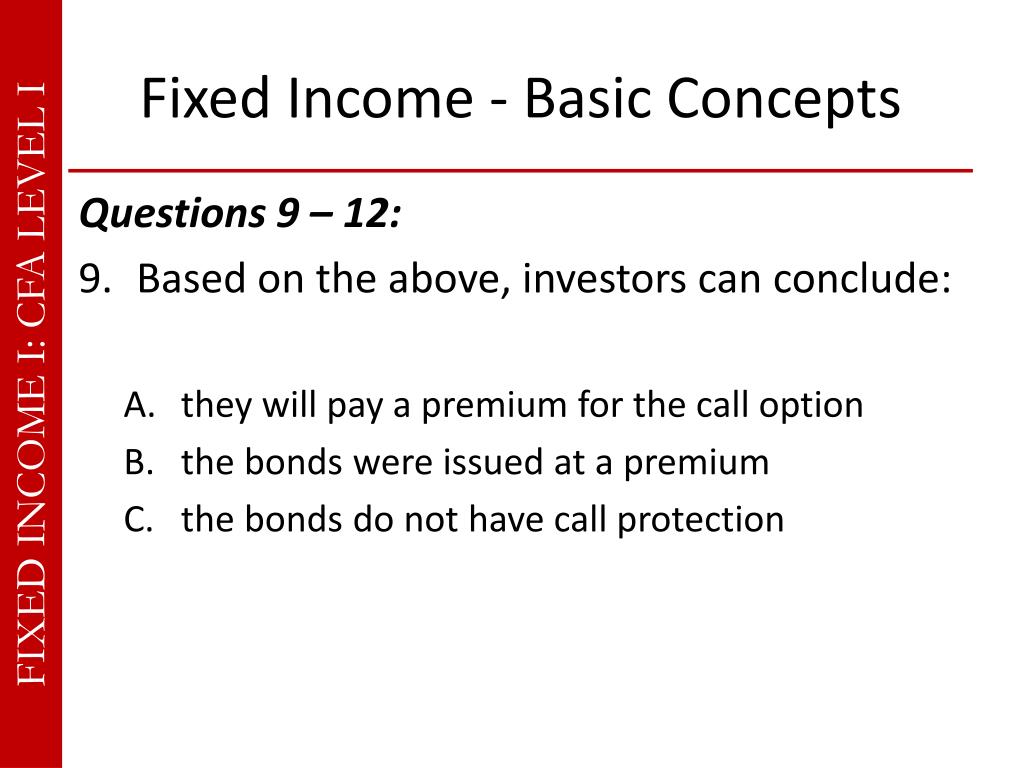 FIXED INCOME I: CFA LEVEL I

Fixed Income - Basic Concepts

Questions 9 – 12:

9. Based on the above, investors can conclude:

A. they will pay a premium for the call option
B. the bonds were issued at a premium
C. the bonds do not have call protection